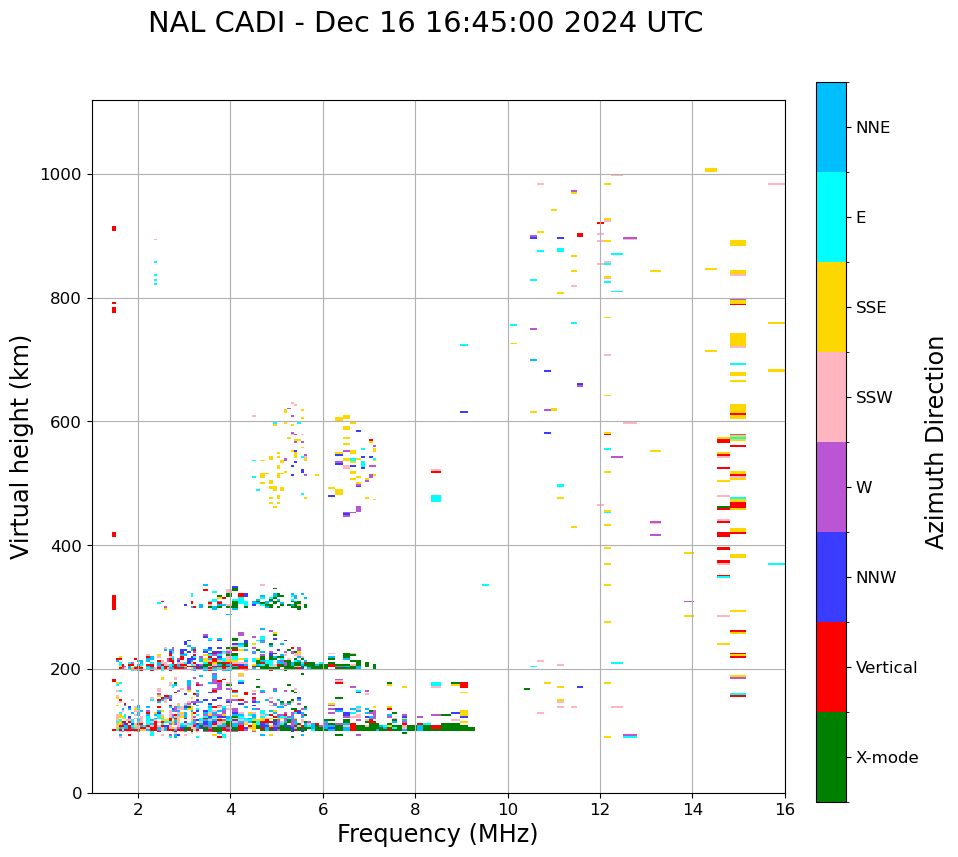 NAL CADI - Dec 16 16:45:00 2024 UTC

Virtual height (km)

1000
800
600
400
200
0

2
4
6
8
10
12
14
16

Frequency (MHz)

NNE
E
SSE
SSW
W
NNW
Vertical
X-mode

Azimuth Direction